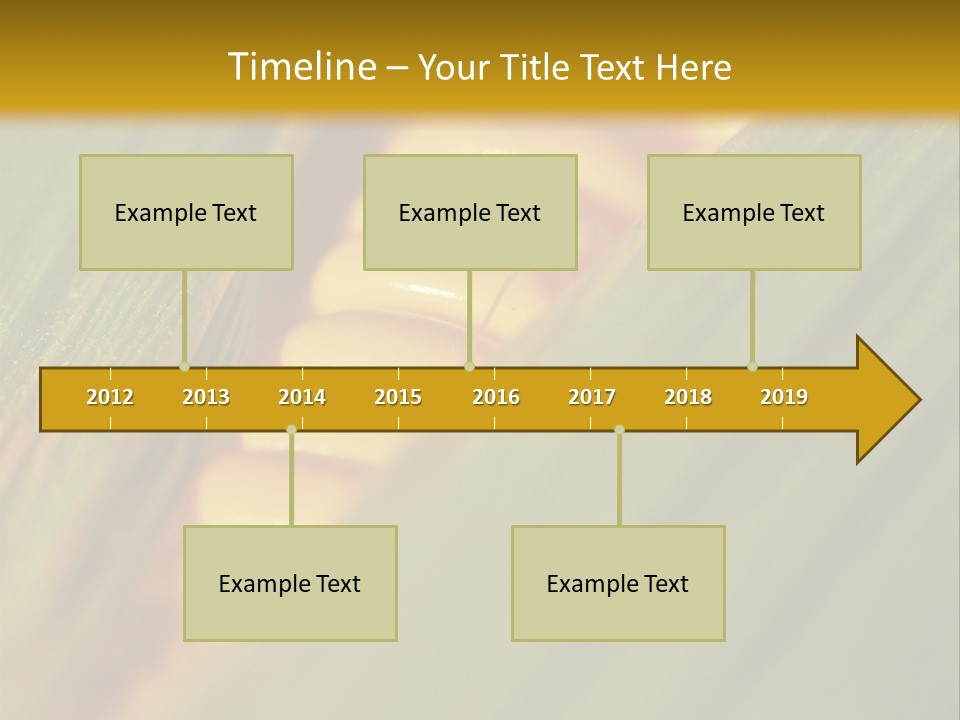 Timeline – Your Title Text Here

Example Text

Example Text

Example Text

2012 2013 2014 2015 2016 2017 2018 2019

Example Text

Example Text